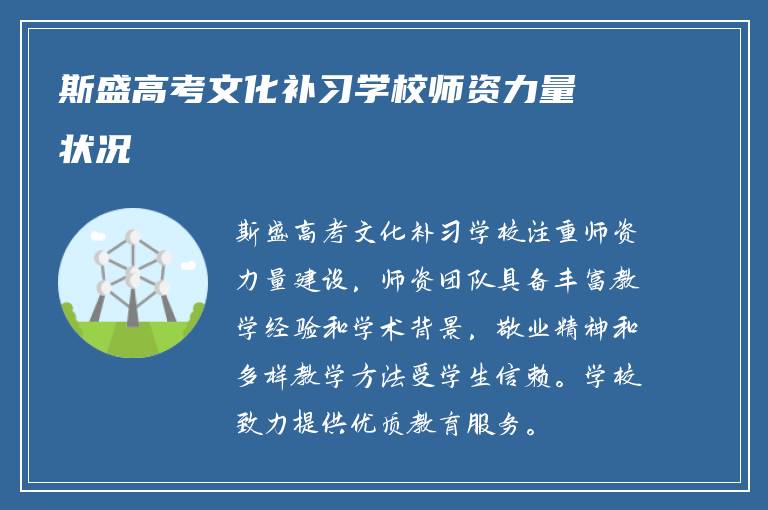 斯盛高考文化补习学校师资力量状况

斯盛高考文化补习学校注重师资力量建设，师资团队具备丰富教学经验和学术背景，敬业精神和多样教学方法受学生信赖。学校致力提供优质教育服务。